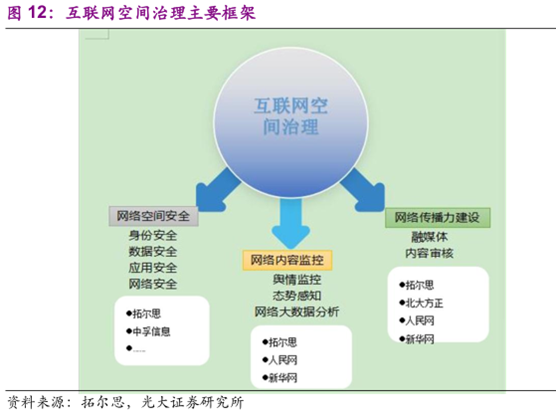 图 12：互联网空间治理主要框架

互联网空间治理

网络空间安全
身份安全
数据安全
应用安全
网络安全

●拓尔思
●中孚信息
●……

网络内容监控
舆情监控
态势感知
网络大数据分析

●拓尔思
●人民网
●新华网

网络传播力建设
融媒体
内容审核

●拓尔思
●北大方正
●人民网
●新华网

资料来源：拓尔思，光大证券研究所